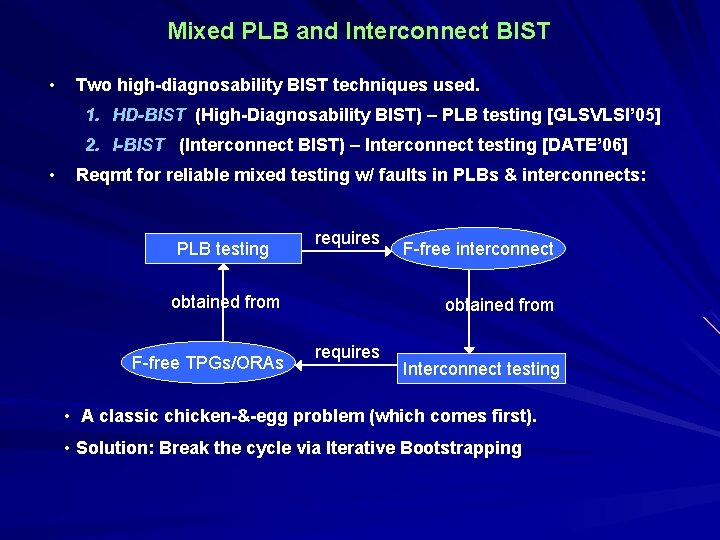 Mixed PLB and Interconnect BIST

• Two high-diagnosability BIST techniques used.

1. HD-BIST (High-Diagnosability BIST) – PLB testing [GLSVLSI'05]

2. I-BIST (Interconnect BIST) – Interconnect testing [DATE'06]

• Reqmt for reliable mixed testing w/ faults in PLBs & interconnects:

PLB testing

requires

F-free interconnect

obtained from

obtained from

F-free TPGs/ORAs

requires

Interconnect testing

• A classic chicken-&-egg problem (which comes first).

• Solution: Break the cycle via Iterative Bootstrapping